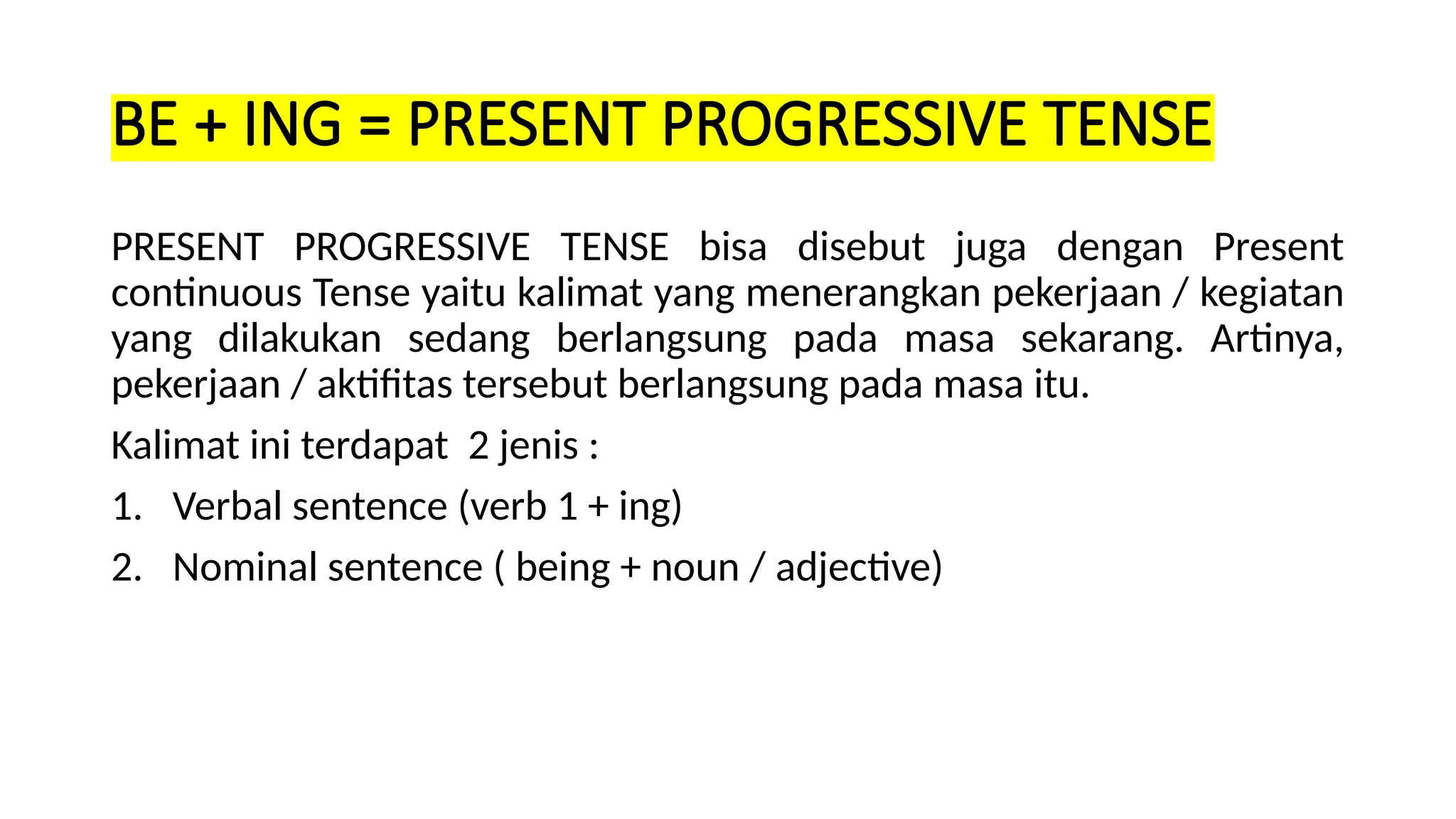 BE + ING = PRESENT PROGRESSIVE TENSE

PRESENT PROGRESSIVE TENSE bisa disebut juga dengan Present continuous Tense yaitu kalimat yang menerangkan pekerjaan / kegiatan yang dilakukan sedang berlangsung pada masa sekarang. Artinya, pekerjaan / aktifitas tersebut berlangsung pada masa itu.

Kalimat ini terdapat 2 jenis :

1. Verbal sentence (verb 1 + ing)
2. Nominal sentence ( being + noun / adjective)